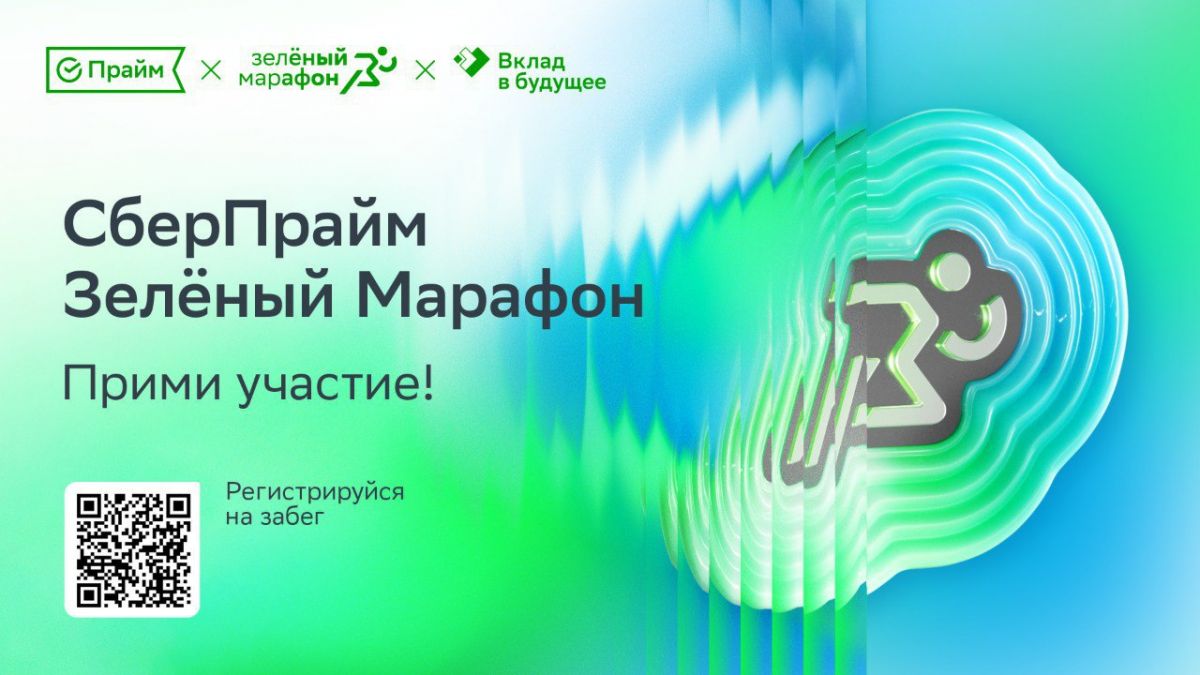 Прайм × зелёный марафон × Вклад в будущее

СберПрайм Зелёный Марафон

Прими участие!

Регистрируйся на забег